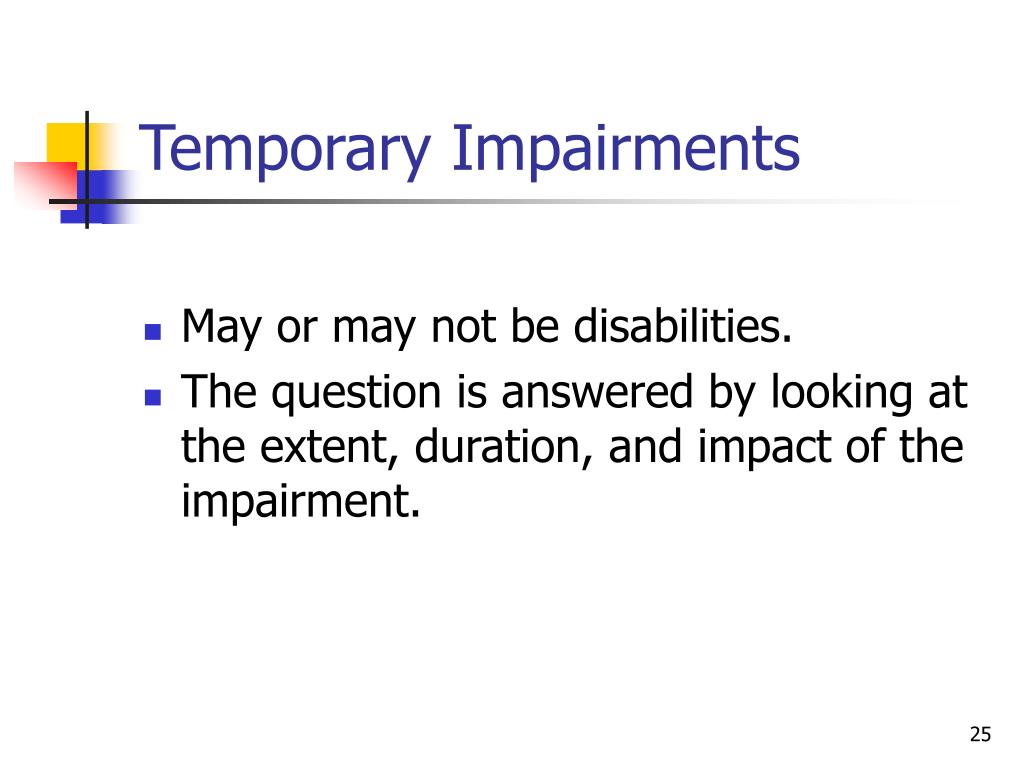 Temporary Impairments

- May or may not be disabilities.
- The question is answered by looking at the extent, duration, and impact of the impairment.

25